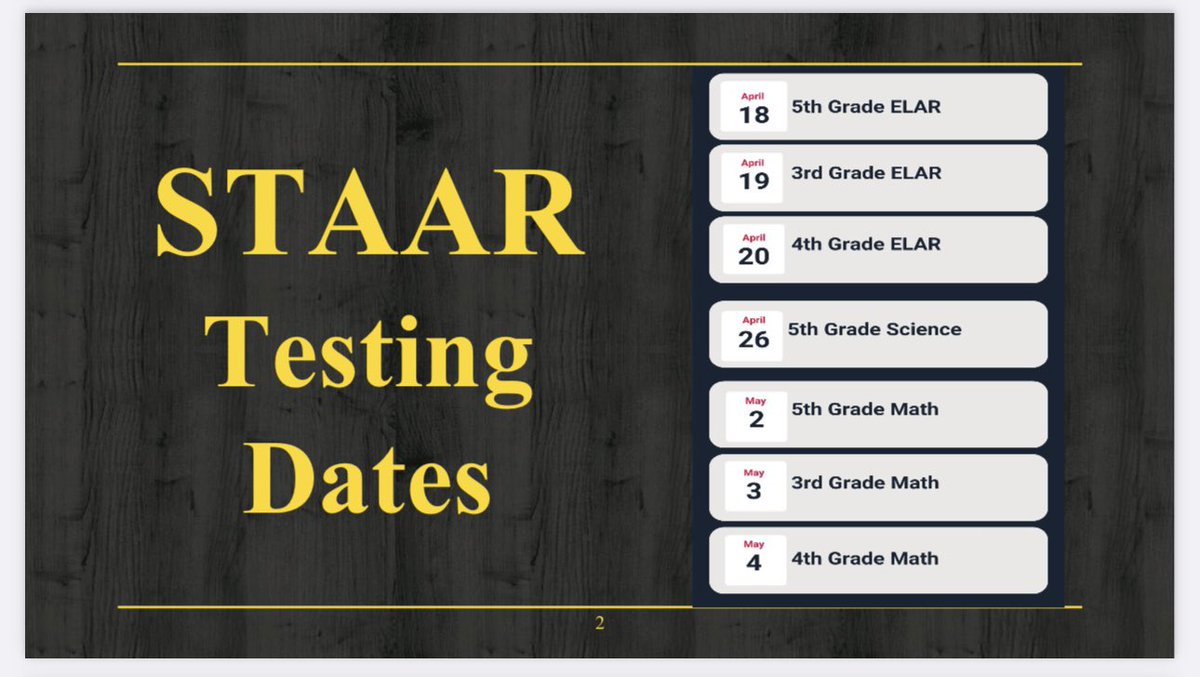 STAAR Testing Dates

April 18 5th Grade ELAR

April 19 3rd Grade ELAR

April 20 4th Grade ELAR

April 26 5th Grade Science

May 2 5th Grade Math

May 3 3rd Grade Math

May 4 4th Grade Math

2